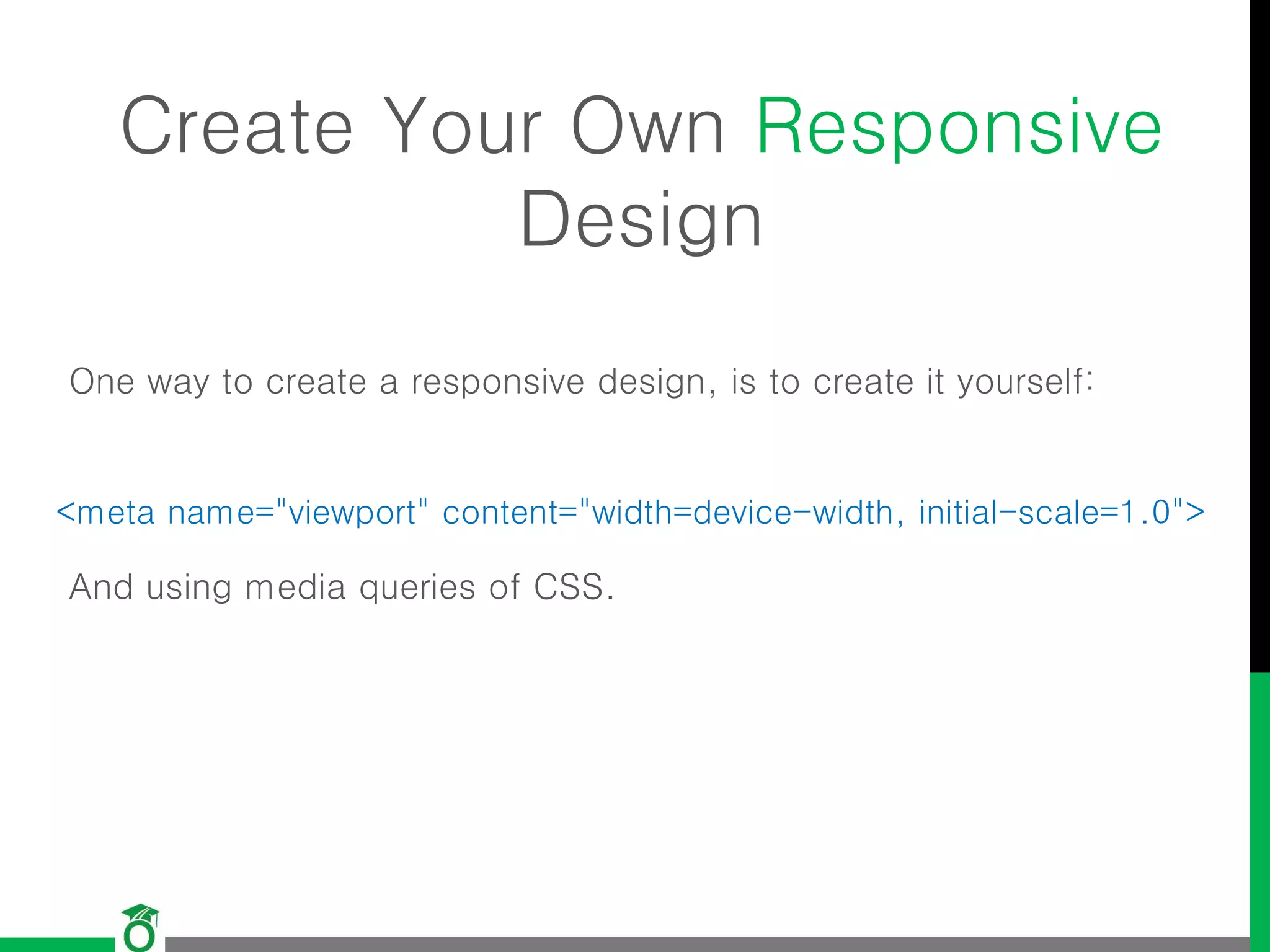 Create Your Own Responsive Design

One way to create a responsive design, is to create it yourself:

<meta name="viewport" content="width=device-width, initial-scale=1.0">

And using media queries of CSS.